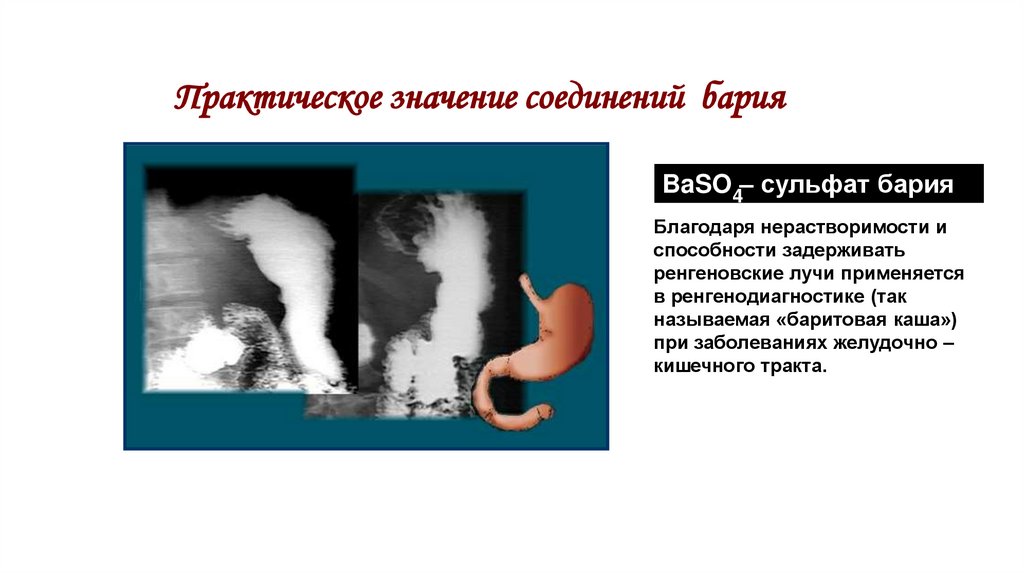 Практическое значение соединений бария

$BaSO_4$– сульфат бария

Благодаря нерастворимости и способности задерживать ренгеновские лучи применяется в ренгенодиагностике (так называемая «баритовая каша») при заболеваниях желудочно – кишечного тракта.